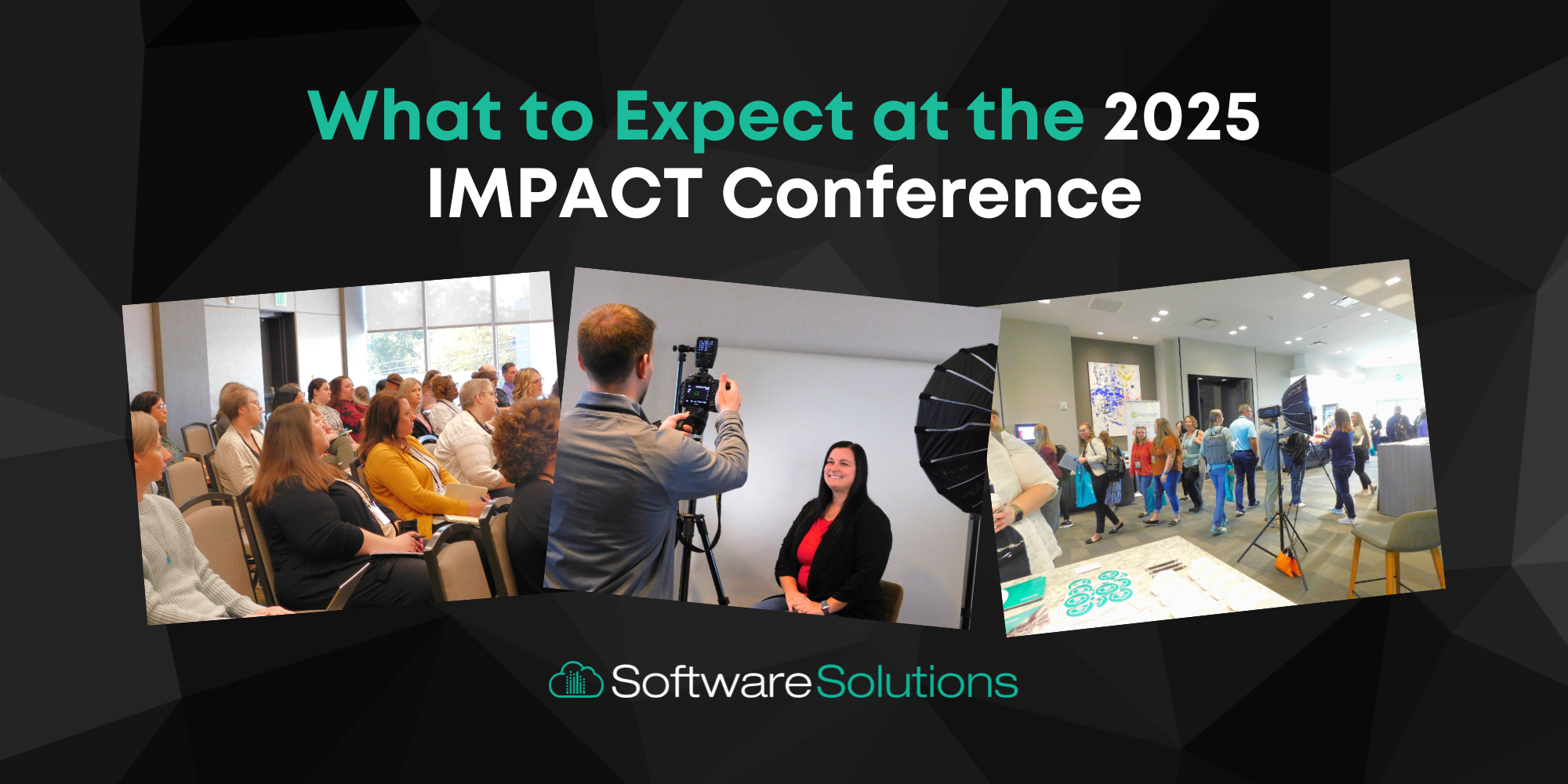 What to Expect at the 2025 IMPACT Conference

SoftwareSolutions